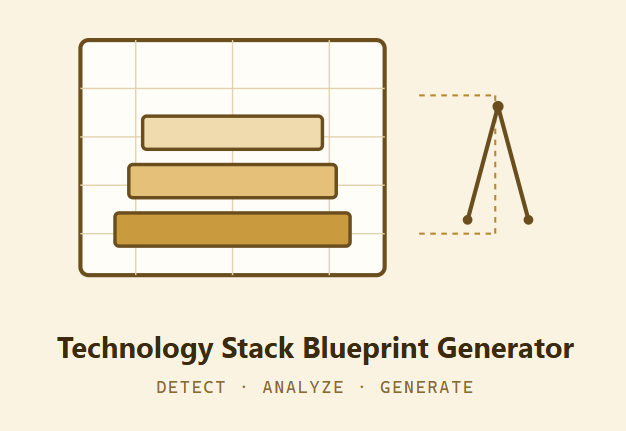 Technology Stack Blueprint Generator

DETECT · ANALYZE · GENERATE